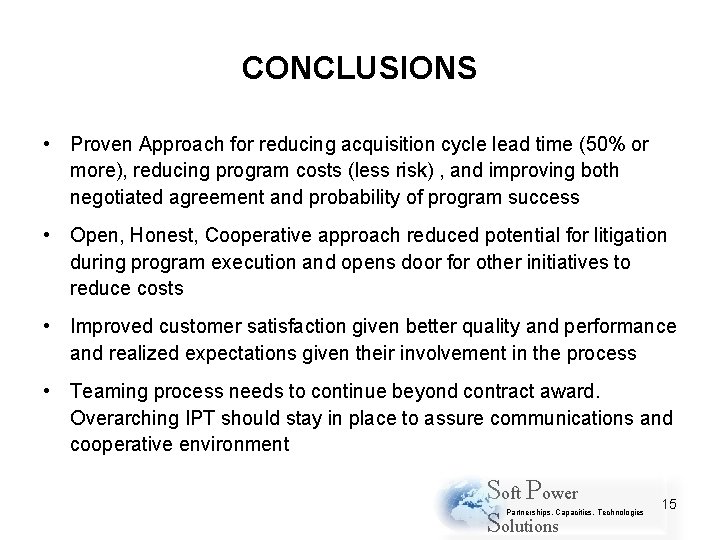 CONCLUSIONS

• Proven Approach for reducing acquisition cycle lead time (50% or more), reducing program costs (less risk) , and improving both negotiated agreement and probability of program success

• Open, Honest, Cooperative approach reduced potential for litigation during program execution and opens door for other initiatives to reduce costs

• Improved customer satisfaction given better quality and performance and realized expectations given their involvement in the process

• Teaming process needs to continue beyond contract award. Overarching IPT should stay in place to assure communications and cooperative environment

Soft Power
Partnerships. Capacities. Technologies
Solutions

15